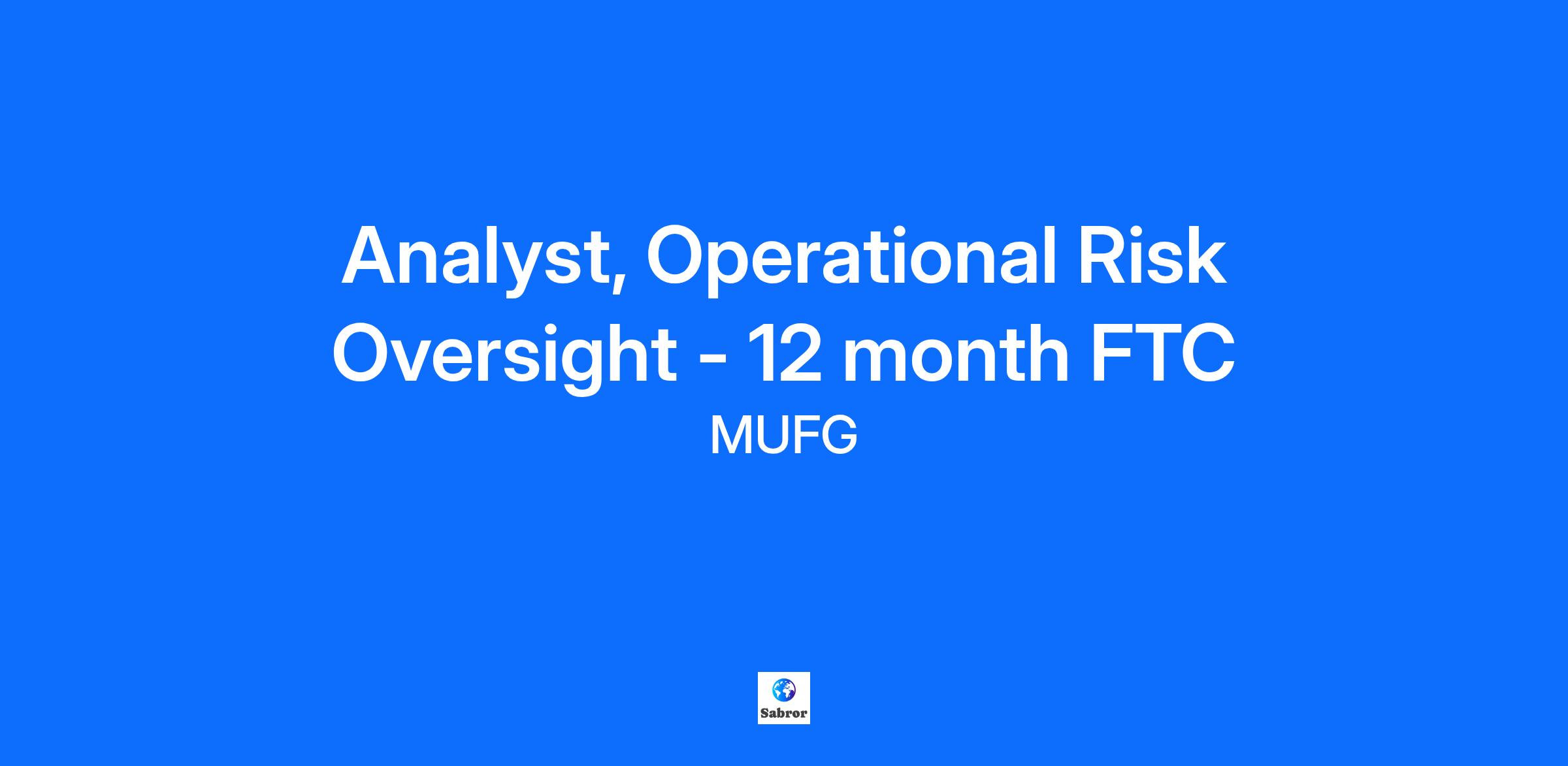 Analyst, Operational Risk Oversight - 12 month FTC

MUFG

Sabror